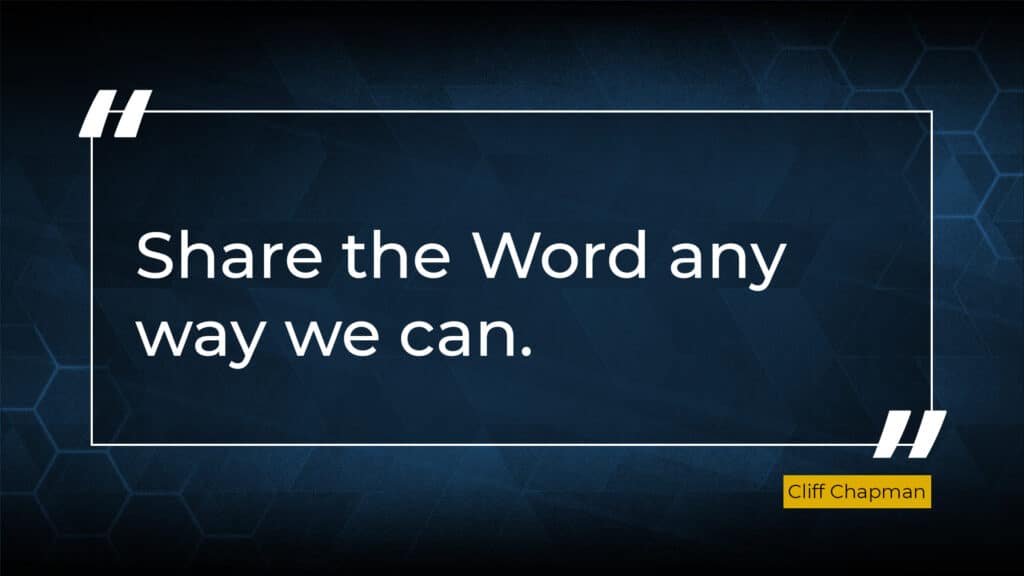 "
Share the Word any way we can.
"
Cliff Chapman